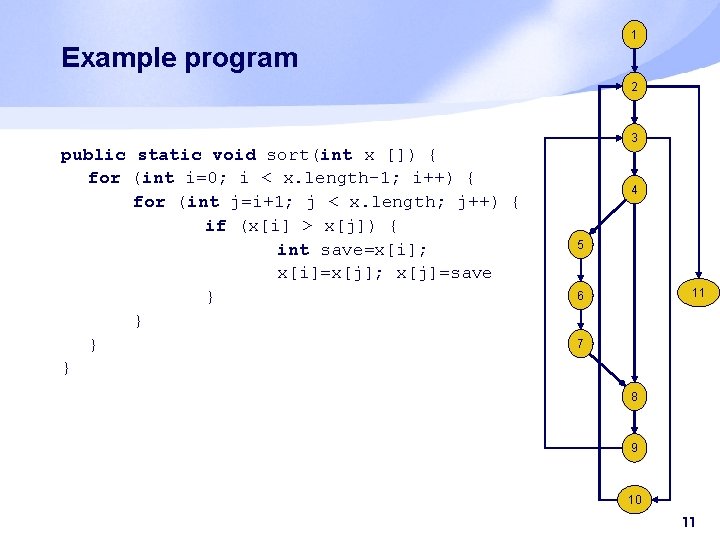 Example program

public static void sort(int x []) {
for (int i=0; i < x.length-1; i++) {
for (int j=i+1; j < x.length; j++) {
if (x[i] > x[j]) {
int save=x[i];
x[i]=x[j]; x[j]=save
}
}
}
}

1
2
3
4
5
6
7
8
9
10
11

11